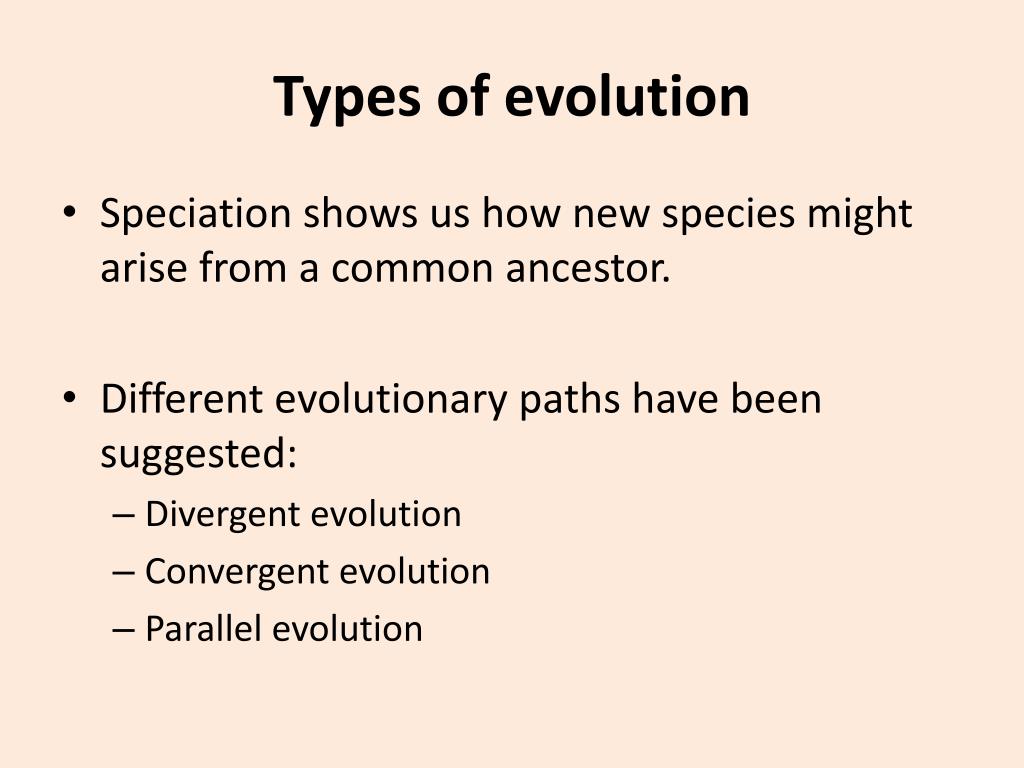 Types of evolution

• Speciation shows us how new species might arise from a common ancestor.

• Different evolutionary paths have been suggested:
– Divergent evolution
– Convergent evolution
– Parallel evolution